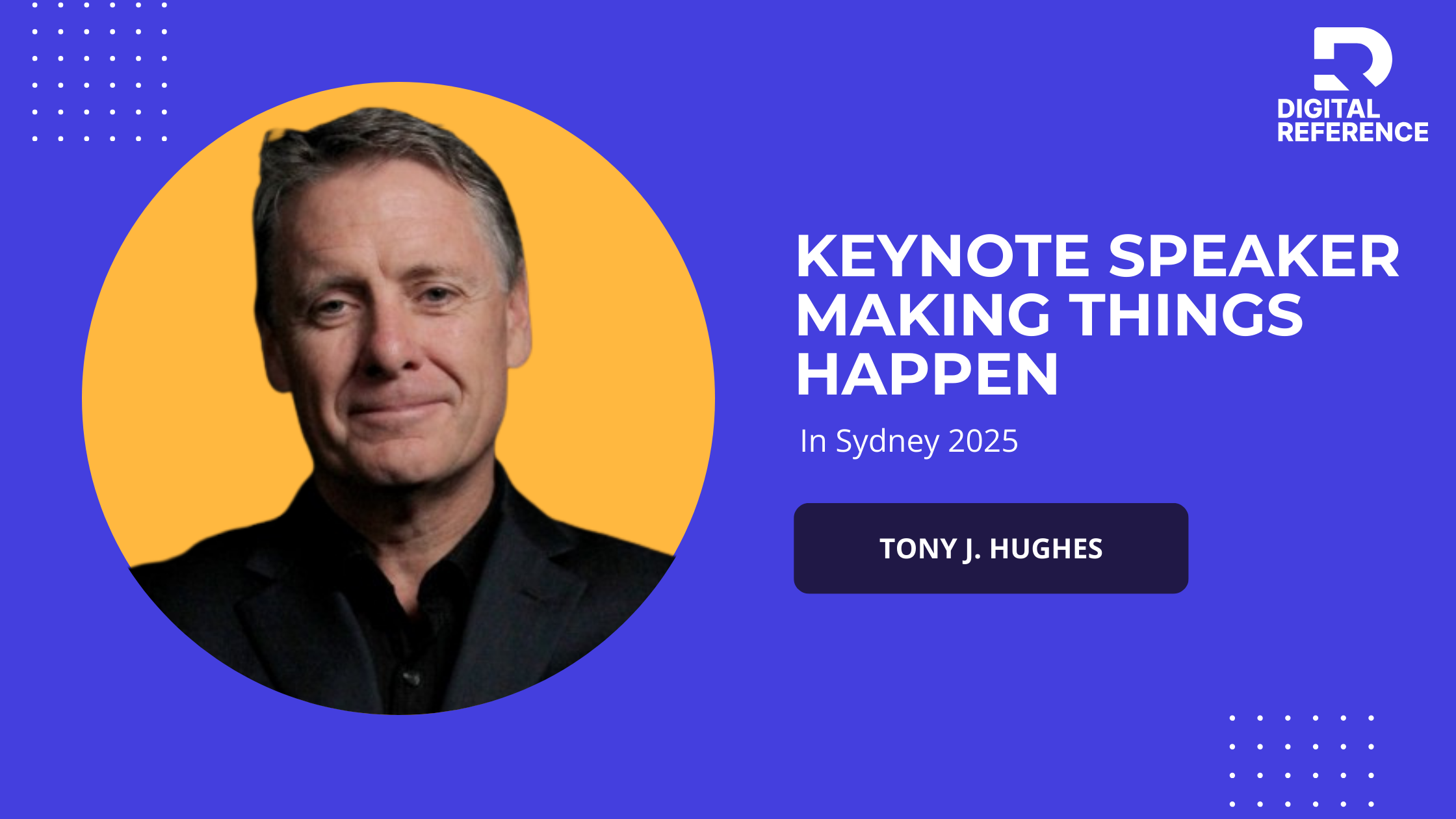 DIGITAL REFERENCE

KEYNOTE SPEAKER MAKING THINGS HAPPEN

In Sydney 2025

TONY J. HUGHES